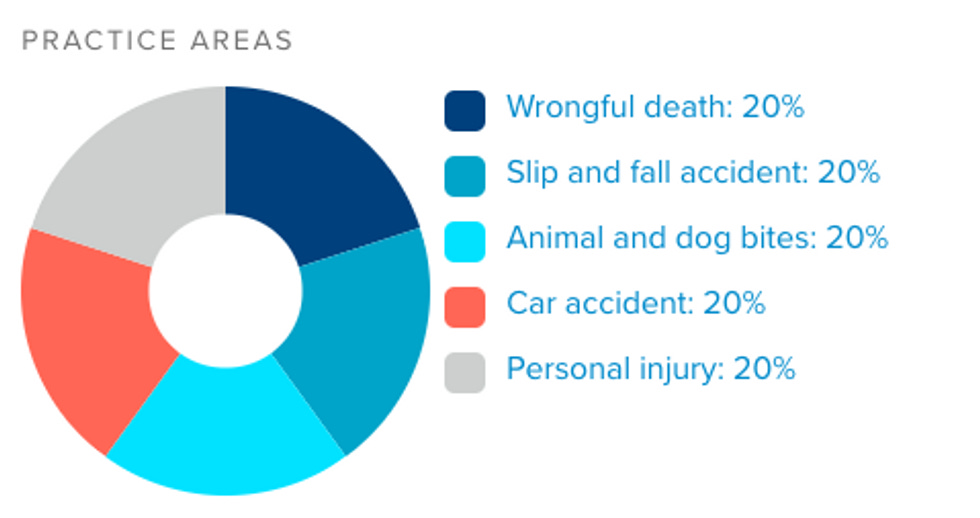 PRACTICE AREAS

Wrongful death: 20%
Slip and fall accident: 20%
Animal and dog bites: 20%
Car accident: 20%
Personal injury: 20%